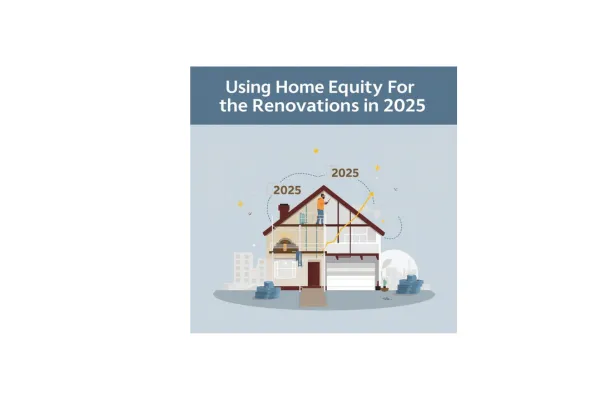 Using Home Equity For the Renovations in 2025

2025

2025